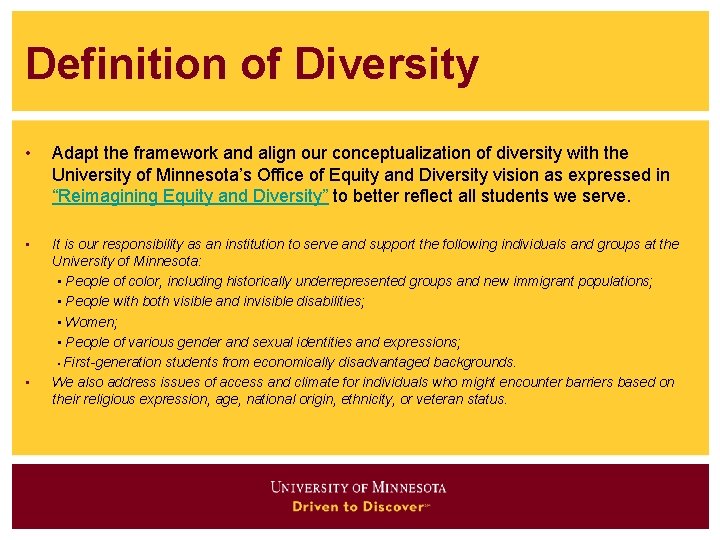 Definition of Diversity

• Adapt the framework and align our conceptualization of diversity with the University of Minnesota's Office of Equity and Diversity vision as expressed in "Reimagining Equity and Diversity" to better reflect all students we serve.

• It is our responsibility as an institution to serve and support the following individuals and groups at the University of Minnesota:
▪ People of color, including historically underrepresented groups and new immigrant populations;
▪ People with both visible and invisible disabilities;
▪ Women;
▪ People of various gender and sexual identities and expressions;
▪ First-generation students from economically disadvantaged backgrounds.
• We also address issues of access and climate for individuals who might encounter barriers based on their religious expression, age, national origin, ethnicity, or veteran status.

UNIVERSITY OF MINNESOTA
Driven to Discover℠